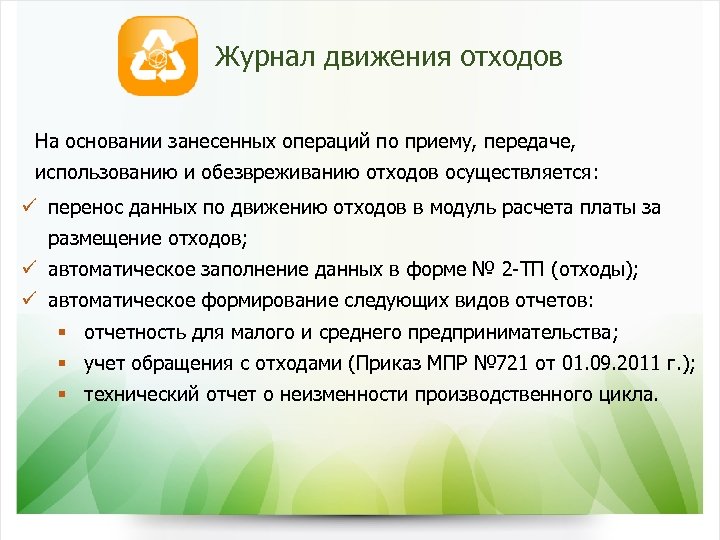 Журнал движения отходов

На основании занесенных операций по приему, передаче, использованию и обезвреживанию отходов осуществляется:

✓ перенос данных по движению отходов в модуль расчета платы за размещение отходов;
✓ автоматическое заполнение данных в форме № 2-ТП (отходы);
✓ автоматическое формирование следующих видов отчетов:
▪ отчетность для малого и среднего предпринимательства;
▪ учет обращения с отходами (Приказ МПР №721 от 01.09.2011 г.);
▪ технический отчет о неизменности производственного цикла.